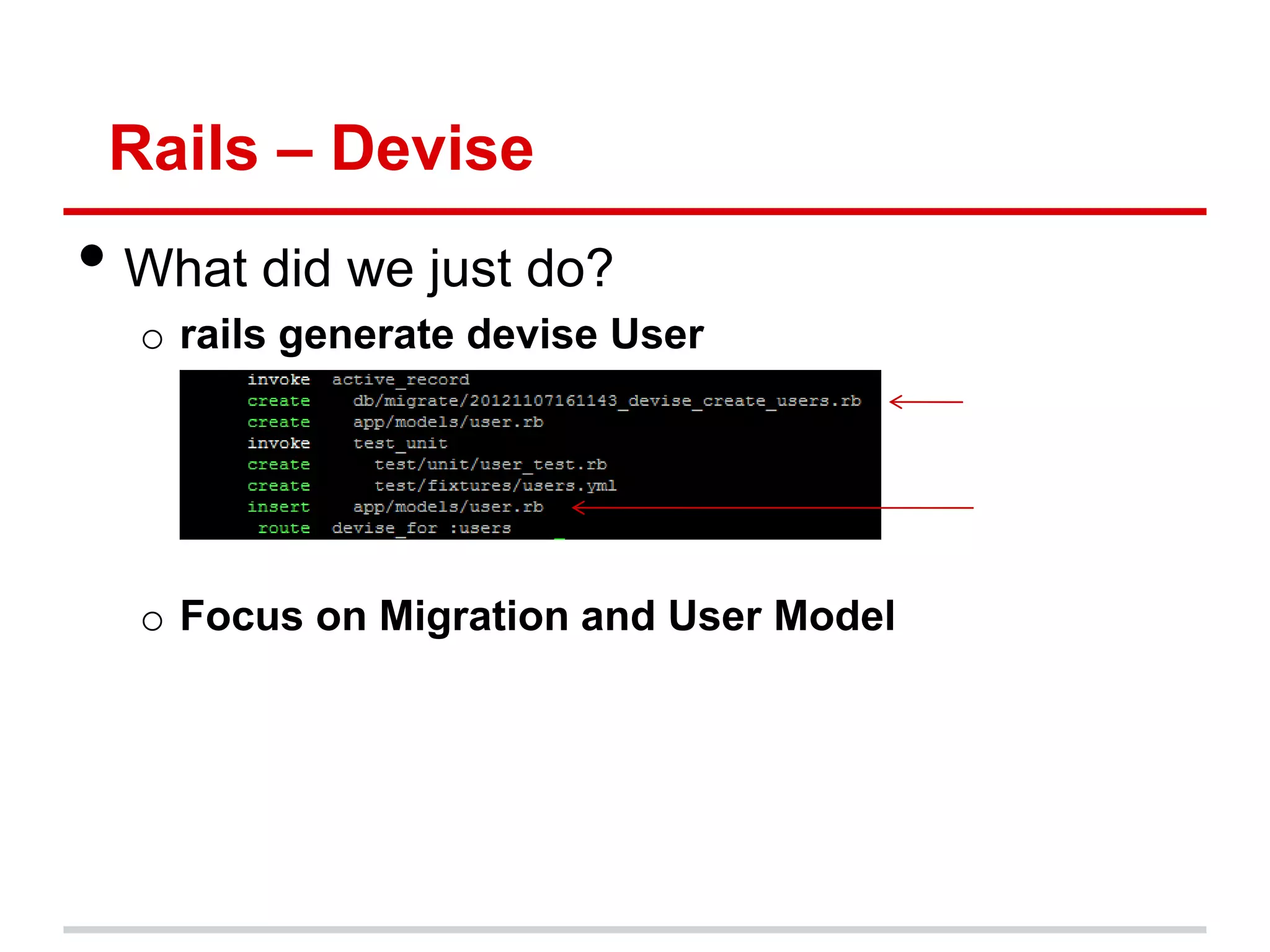 Rails – Devise

• What did we just do?

○ rails generate devise User

invoke active_record
create db/migrate/20121107161143_devise_create_users.rb
create app/models/user.rb
invoke test_unit
create test/unit/user_test.rb
create test/fixtures/users.yml
insert app/models/user.rb
route devise_for :users

○ Focus on Migration and User Model